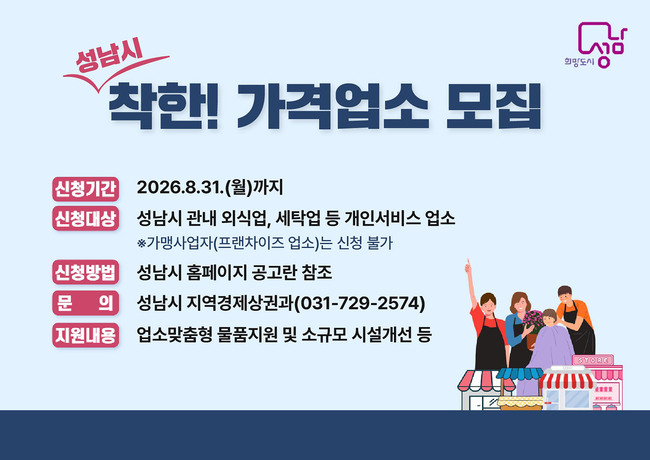 희망도시 성남

성남시
착한! 가격업소 모집

신청기간 2026.8.31.(월)까지

신청대상 성남시 관내 외식업, 세탁업 등 개인서비스 업소
※가맹사업자(프랜차이즈 업소)는 신청 불가

신청방법 성남시 홈페이지 공고란 참조

문 의 성남시 지역경제상권과(031-729-2574)

지원내용 업소맞춤형 물품지원 및 소규모 시설개선 등

STORE